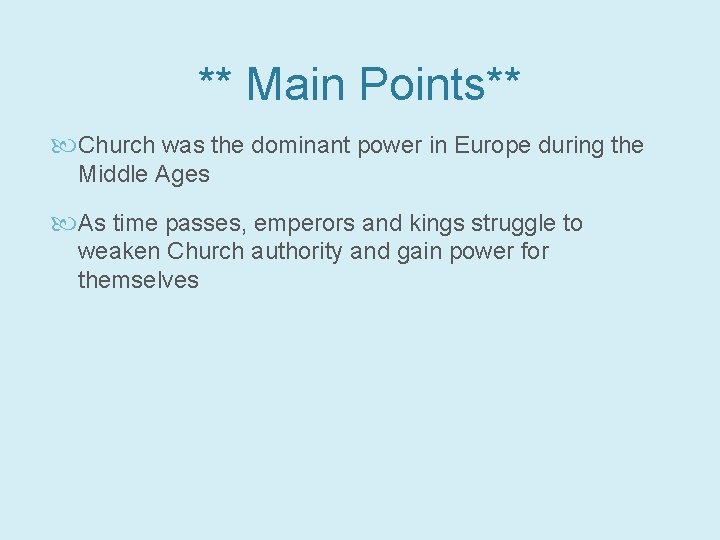 ** Main Points**

Church was the dominant power in Europe during the Middle Ages

As time passes, emperors and kings struggle to weaken Church authority and gain power for themselves